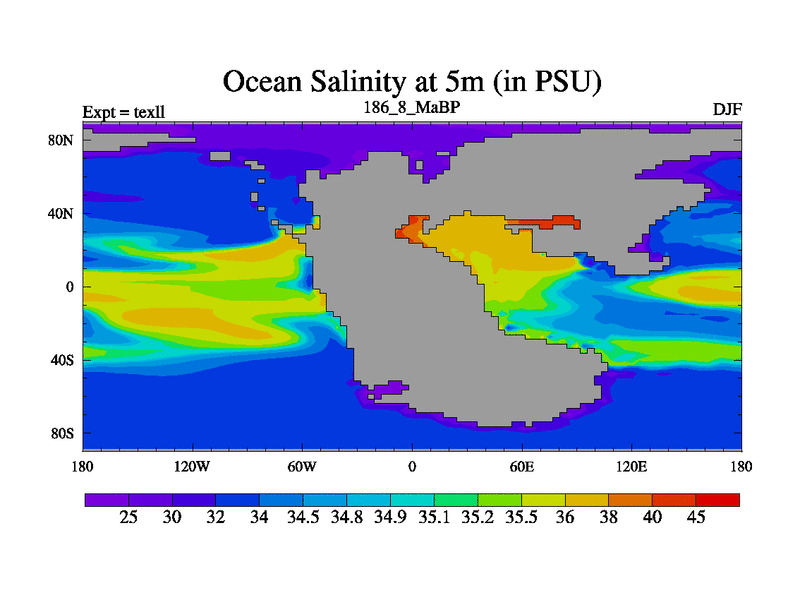 Ocean Salinity at 5m (in PSU)

Expt = texll

186_8_MaBP

DJF

80N
40N
0
40S
80S

180
120W
60W
0
60E
120E
180

25
30
32
34
34.5
34.8
34.9
35.1
35.2
35.5
36
38
40
45